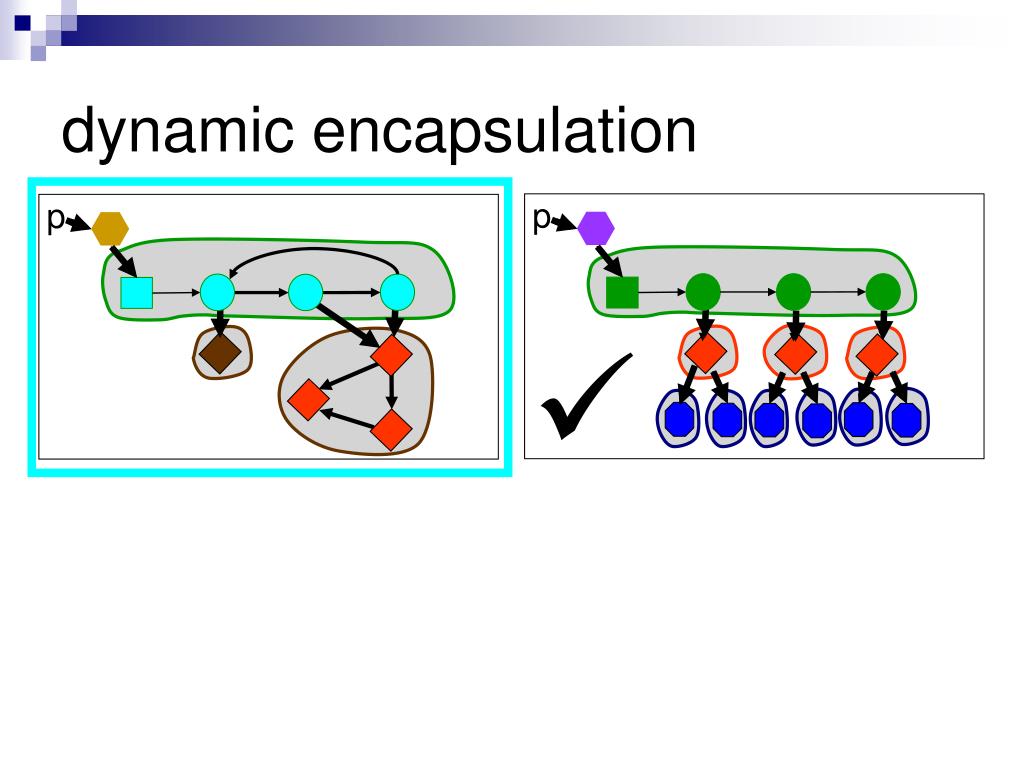 dynamic encapsulation

p

p

✓